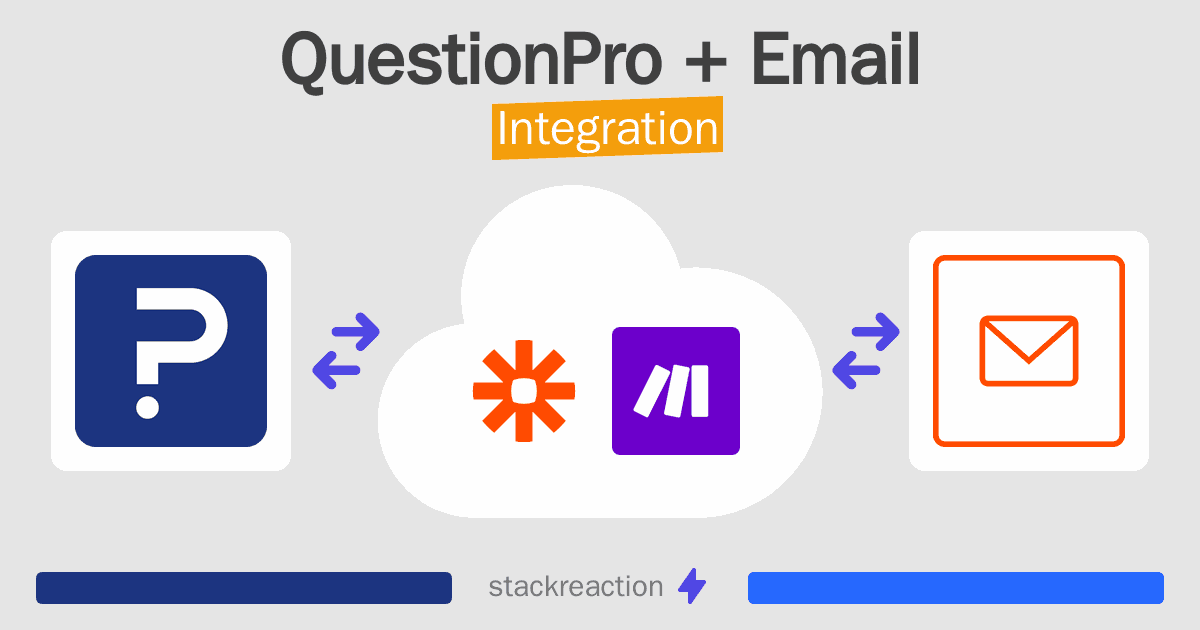 QuestionPro + Email
Integration

stackreaction